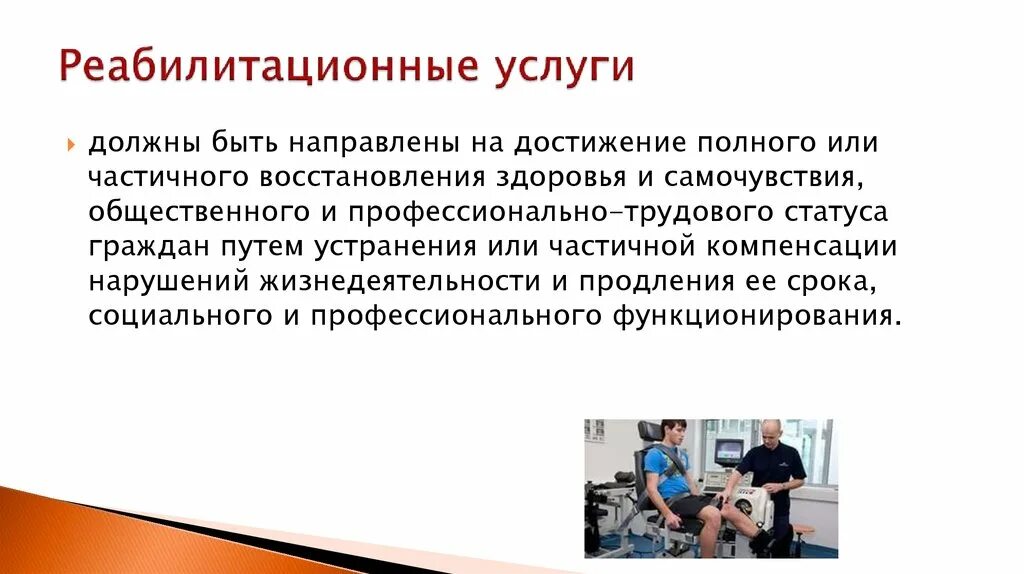 Реабилитационные услуги

должны быть направлены на достижение полного или частичного восстановления здоровья и самочувствия, общественного и профессионально-трудового статуса граждан путем устранения или частичной компенсации нарушений жизнедеятельности и продления ее срока, социального и профессионального функционирования.